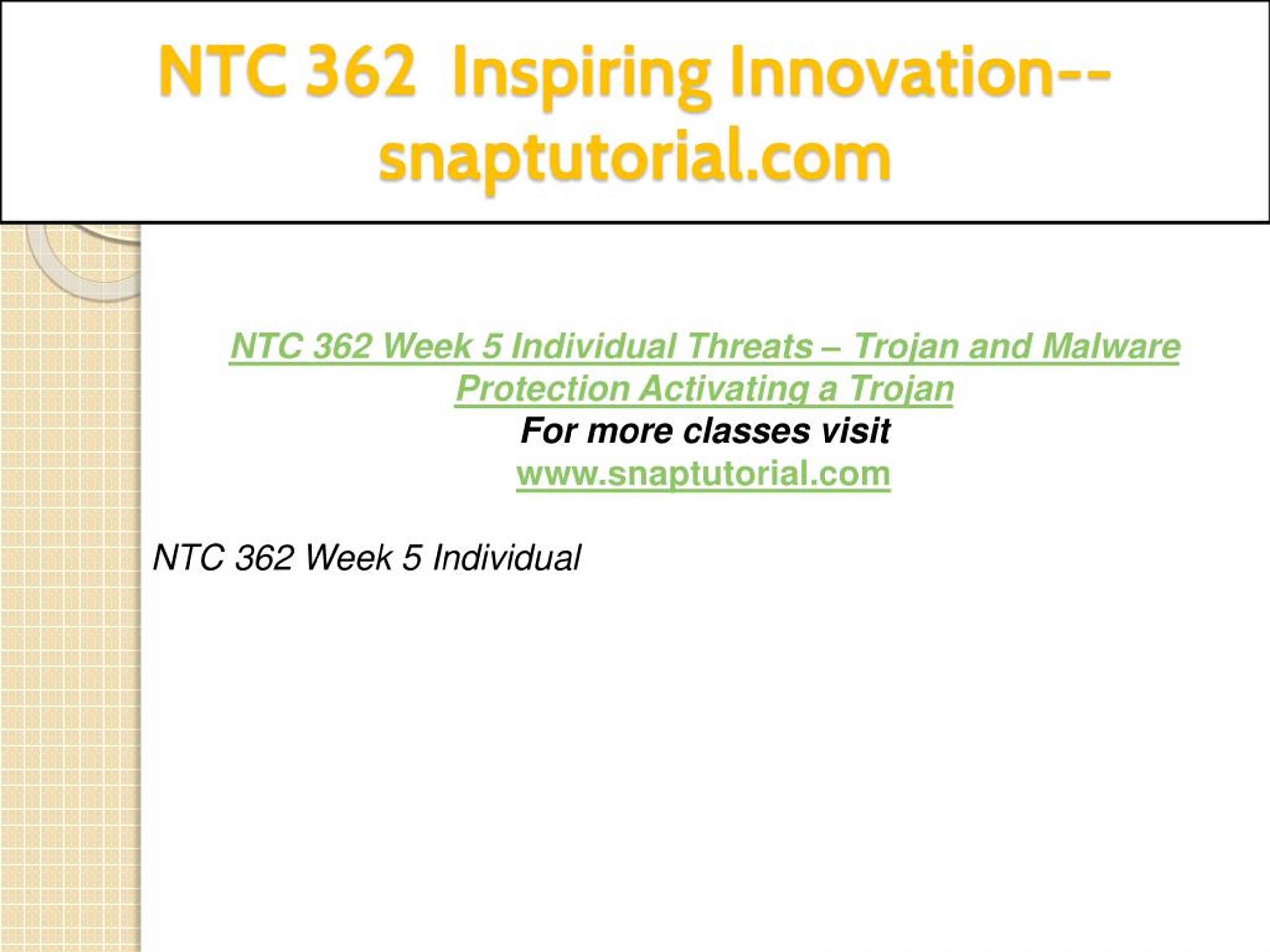 NTC 362 Inspiring Innovation--snaptutorial.com

NTC 362 Week 5 Individual Threats – Trojan and Malware Protection Activating a Trojan
For more classes visit
www.snaptutorial.com

NTC 362 Week 5 Individual